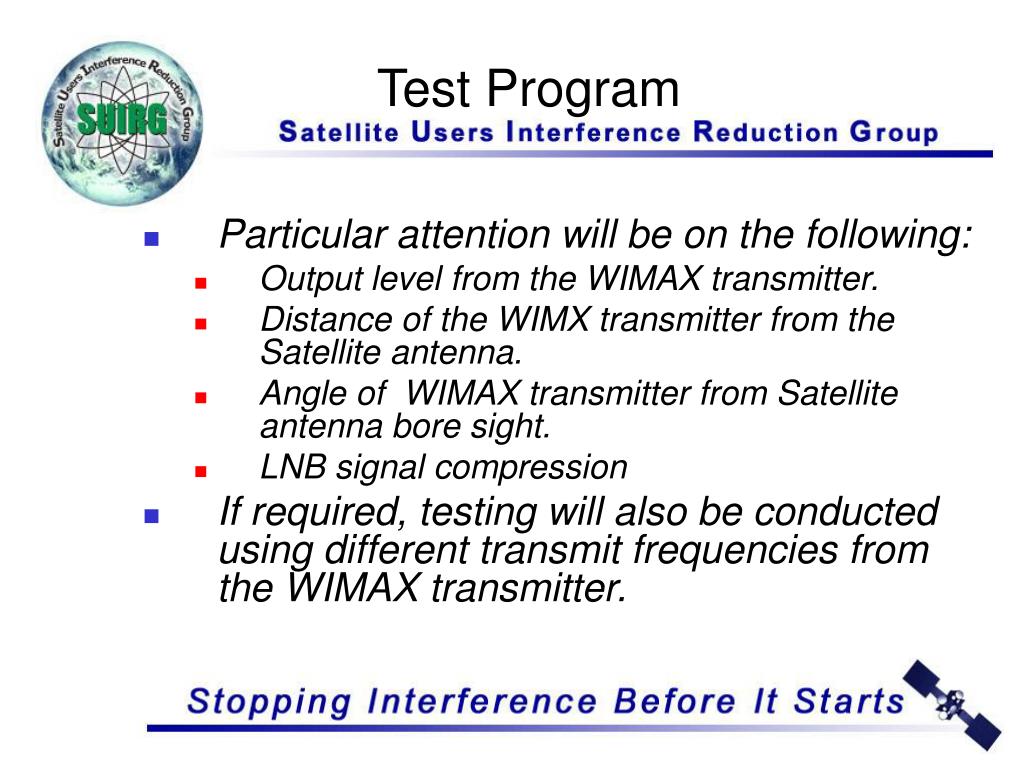 Satellite Users Interference Reduction Group
SUIRG

Test Program

Satellite Users Interference Reduction Group

- Particular attention will be on the following:
  - Output level from the WIMAX transmitter.
  - Distance of the WIMX transmitter from the Satellite antenna.
  - Angle of WIMAX transmitter from Satellite antenna bore sight.
  - LNB signal compression
- If required, testing will also be conducted using different transmit frequencies from the WIMAX transmitter.

Stopping Interference Before It Starts